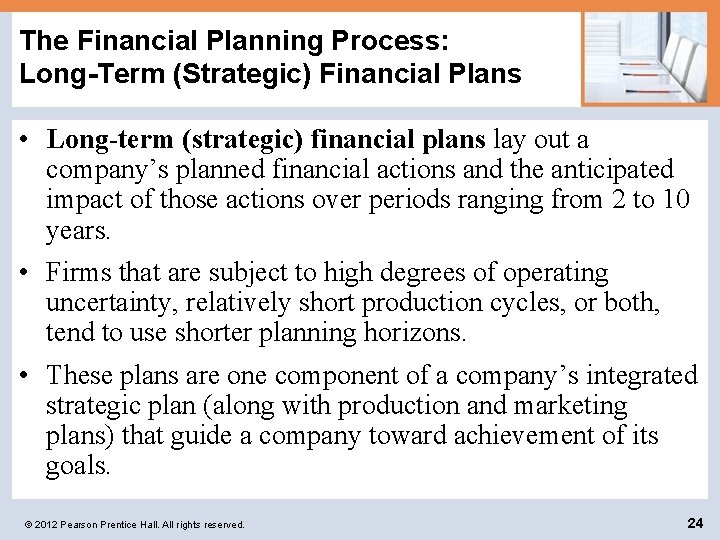 The Financial Planning Process: Long-Term (Strategic) Financial Plans

• Long-term (strategic) financial plans lay out a company's planned financial actions and the anticipated impact of those actions over periods ranging from 2 to 10 years.

• Firms that are subject to high degrees of operating uncertainty, relatively short production cycles, or both, tend to use shorter planning horizons.

• These plans are one component of a company's integrated strategic plan (along with production and marketing plans) that guide a company toward achievement of its goals.

© 2012 Pearson Prentice Hall. All rights reserved.

24